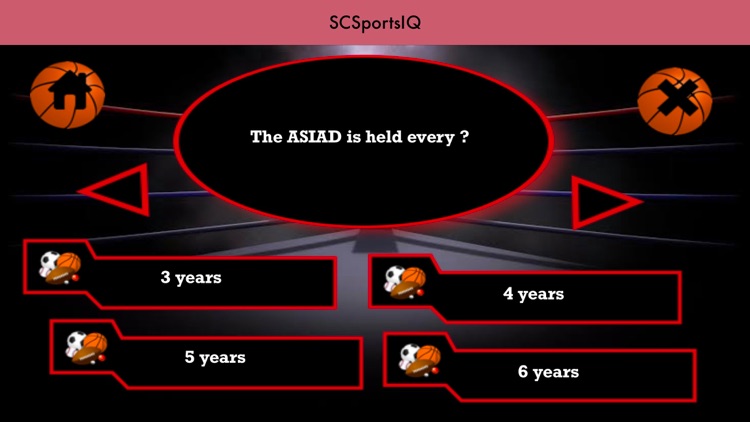 SCSportsIQ

The ASIAD is held every ?

3 years

4 years

5 years

6 years